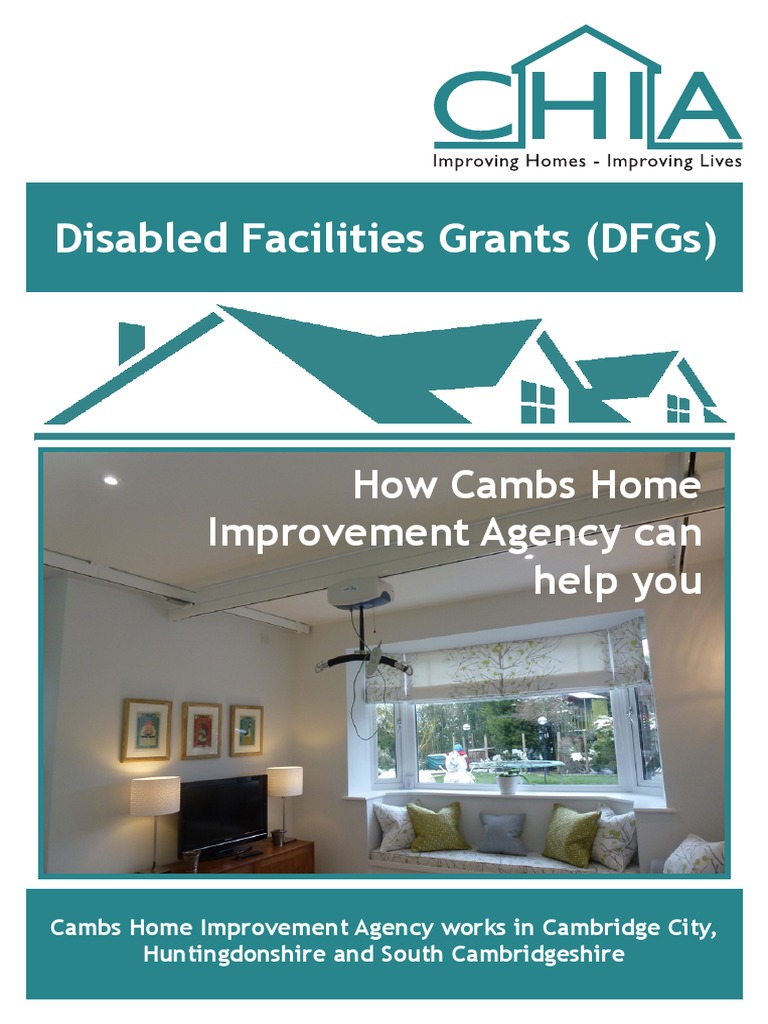 CHIA
Improving Homes - Improving Lives

Disabled Facilities Grants (DFGs)

How Cambs Home Improvement Agency can help you

Cambs Home Improvement Agency works in Cambridge City, Huntingdonshire and South Cambridgeshire